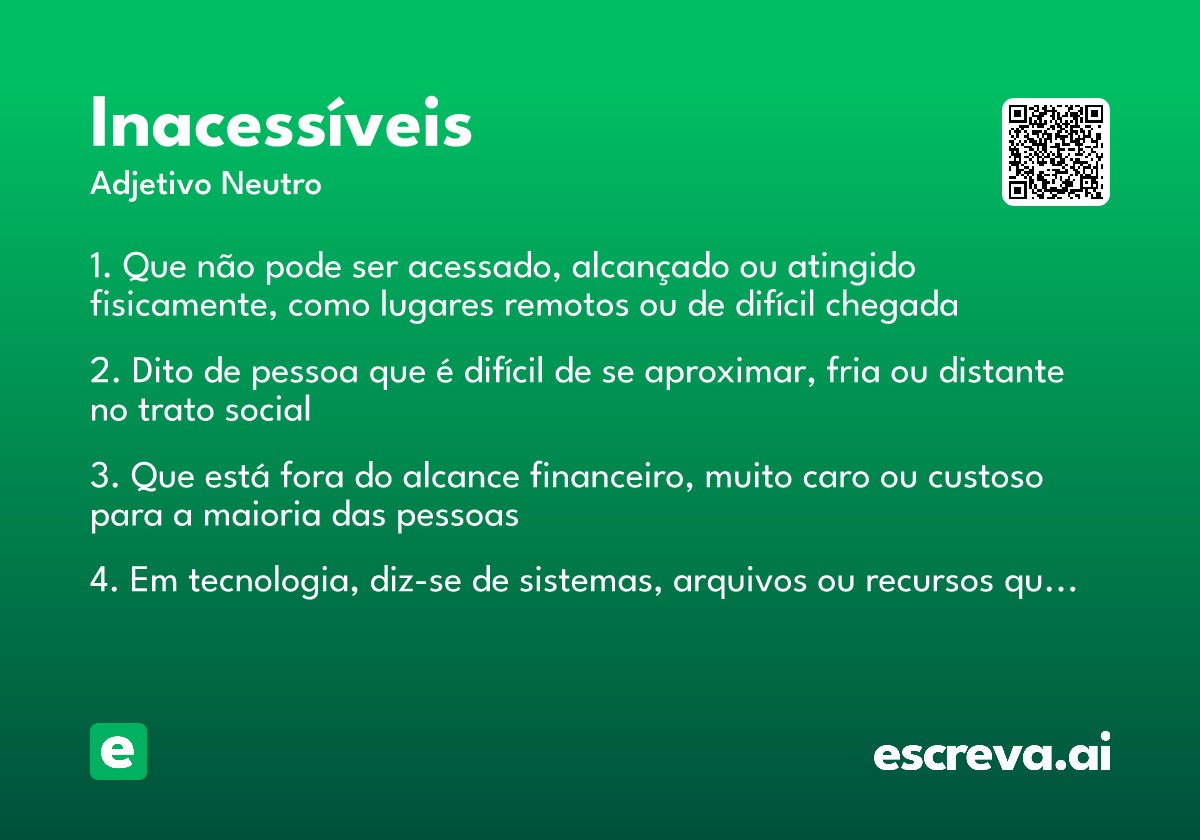 Inacessíveis
Adjetivo Neutro

1. Que não pode ser acessado, alcançado ou atingido fisicamente, como lugares remotos ou de difícil chegada

2. Dito de pessoa que é difícil de se aproximar, fria ou distante no trato social

3. Que está fora do alcance financeiro, muito caro ou custoso para a maioria das pessoas

4. Em tecnologia, diz-se de sistemas, arquivos ou recursos qu...

e

escreva.ai